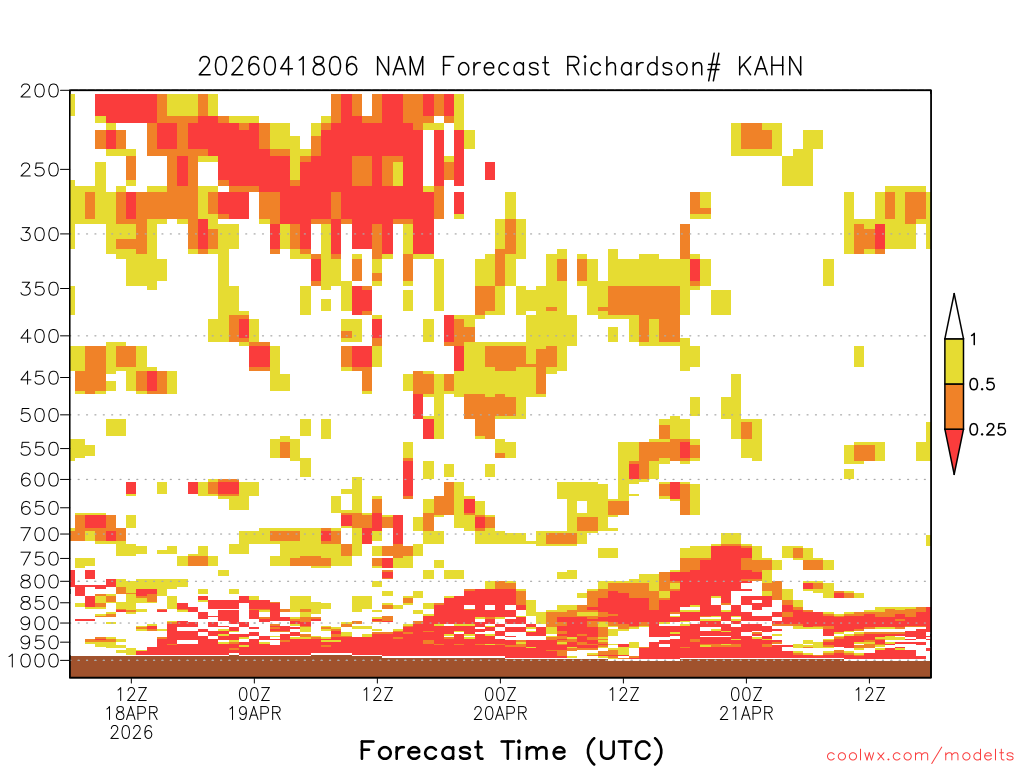 2026041806 NAM Forecast Richardson# KAHN

200
250
300
350
400
450
500
550
600
650
700
750
800
850
900
950
1000

1
0.5
0.25

12Z
18APR
2026
00Z
19APR
12Z
00Z
20APR
12Z
00Z
21APR
12Z

Forecast Time (UTC)

coolwx.com/modelts